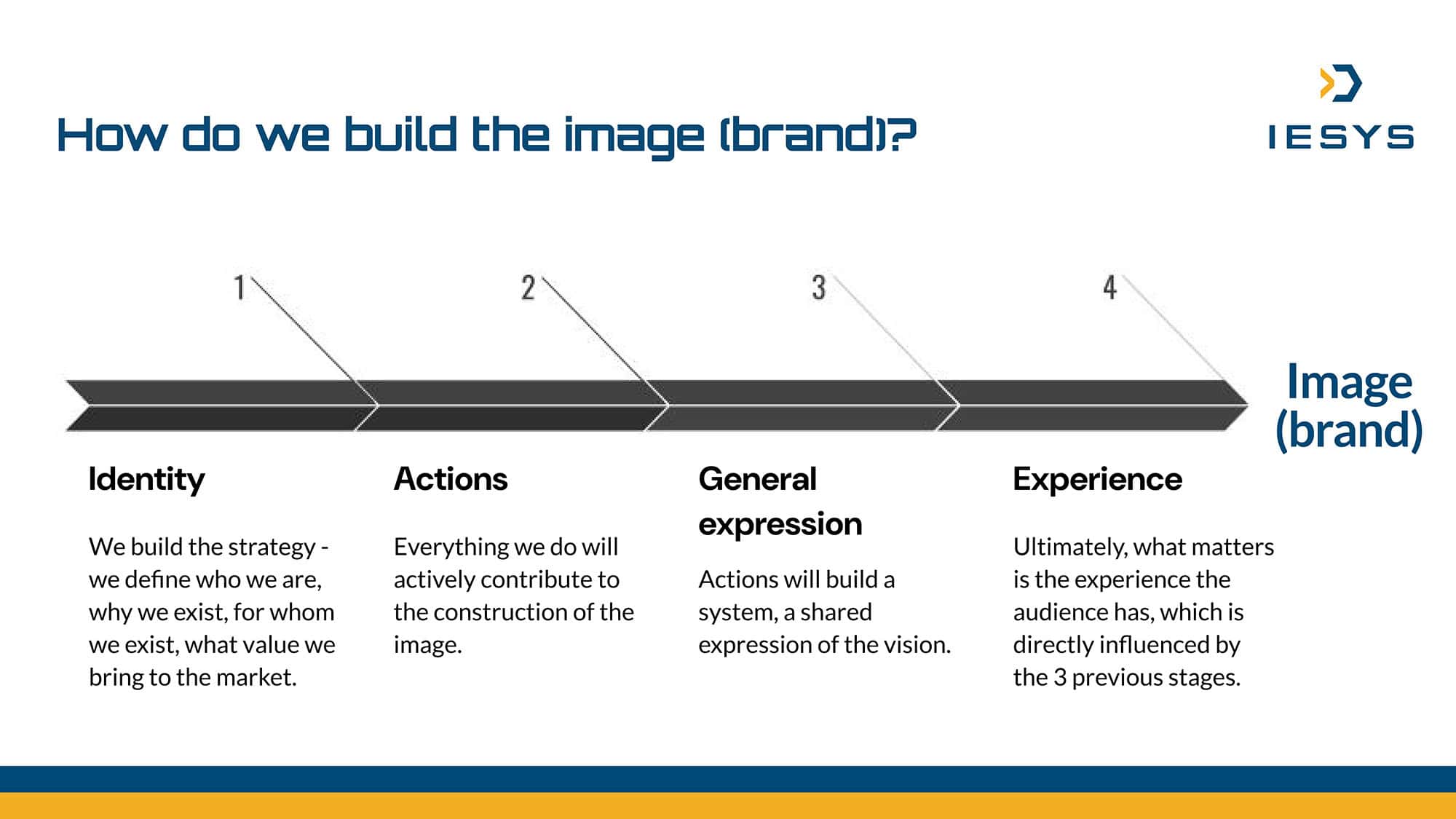 How do we build the image (brand)?

IESYS

1

2

3

4

Image (brand)

Identity

We build the strategy - we define who we are, why we exist, for whom we exist, what value we bring to the market.

Actions

Everything we do will actively contribute to the construction of the image.

General expression

Actions will build a system, a shared expression of the vision.

Experience

Ultimately, what matters is the experience the audience has, which is directly influenced by the 3 previous stages.